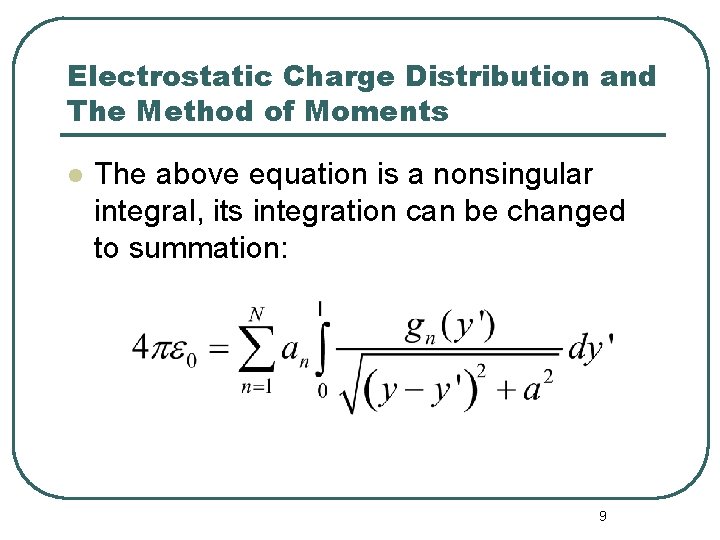 Electrostatic Charge Distribution and The Method of Moments

The above equation is a nonsingular integral, its integration can be changed to summation:

$4\pi\varepsilon_0 = \sum_{n=1}^{N} a_n \int_0^1 \frac{g_n(y')}{\sqrt{(y-y')^2 + a^2}} dy'$

9